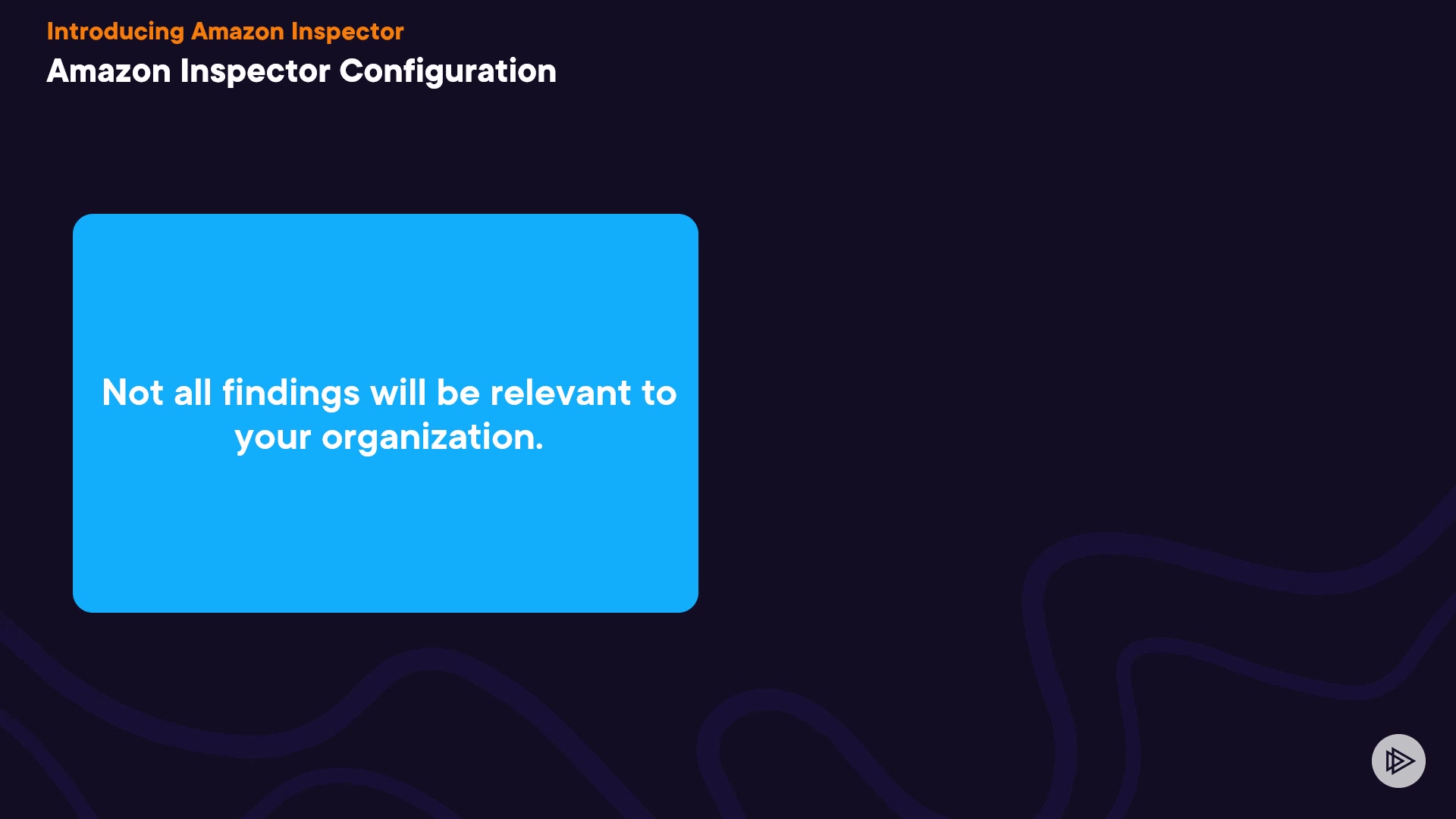 Introducing Amazon Inspector
Amazon Inspector Configuration

Not all findings will be relevant to your organization.